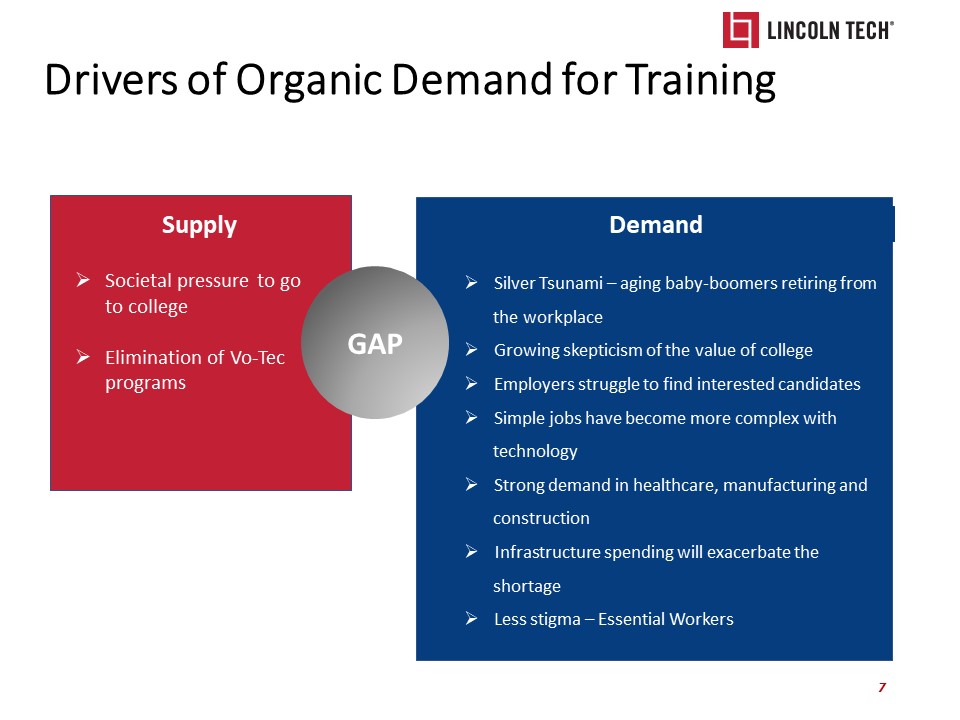 LINCOLN TECH®

Drivers of Organic Demand for Training

Supply

➢ Societal pressure to go to college

➢ Elimination of Vo-Tec programs

GAP

Demand

➢ Silver Tsunami – aging baby-boomers retiring from the workplace

➢ Growing skepticism of the value of college

➢ Employers struggle to find interested candidates

➢ Simple jobs have become more complex with technology

➢ Strong demand in healthcare, manufacturing and construction

➢ Infrastructure spending will exacerbate the shortage

➢ Less stigma – Essential Workers

7